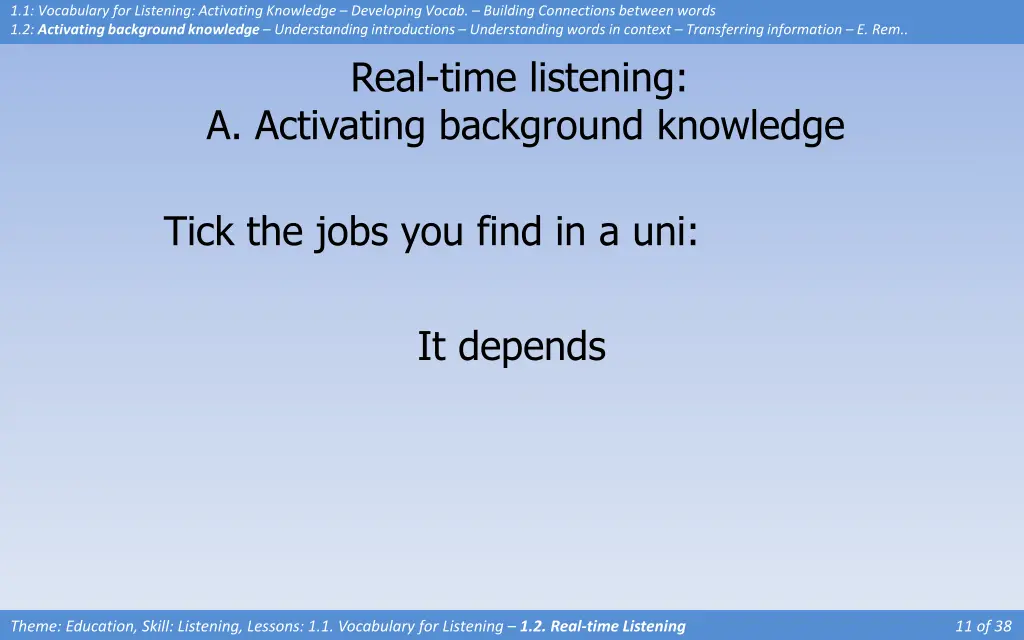 1.1: Vocabulary for Listening: Activating Knowledge – Developing Vocab. – Building Connections between words
1.2: Activating background knowledge – Understanding introductions – Understanding words in context – Transferring information – E. Rem..

Real-time listening:
A. Activating background knowledge

Tick the jobs you find in a uni:

It depends

Theme: Education, Skill: Listening, Lessons: 1.1. Vocabulary for Listening – 1.2. Real-time Listening

11 of 38